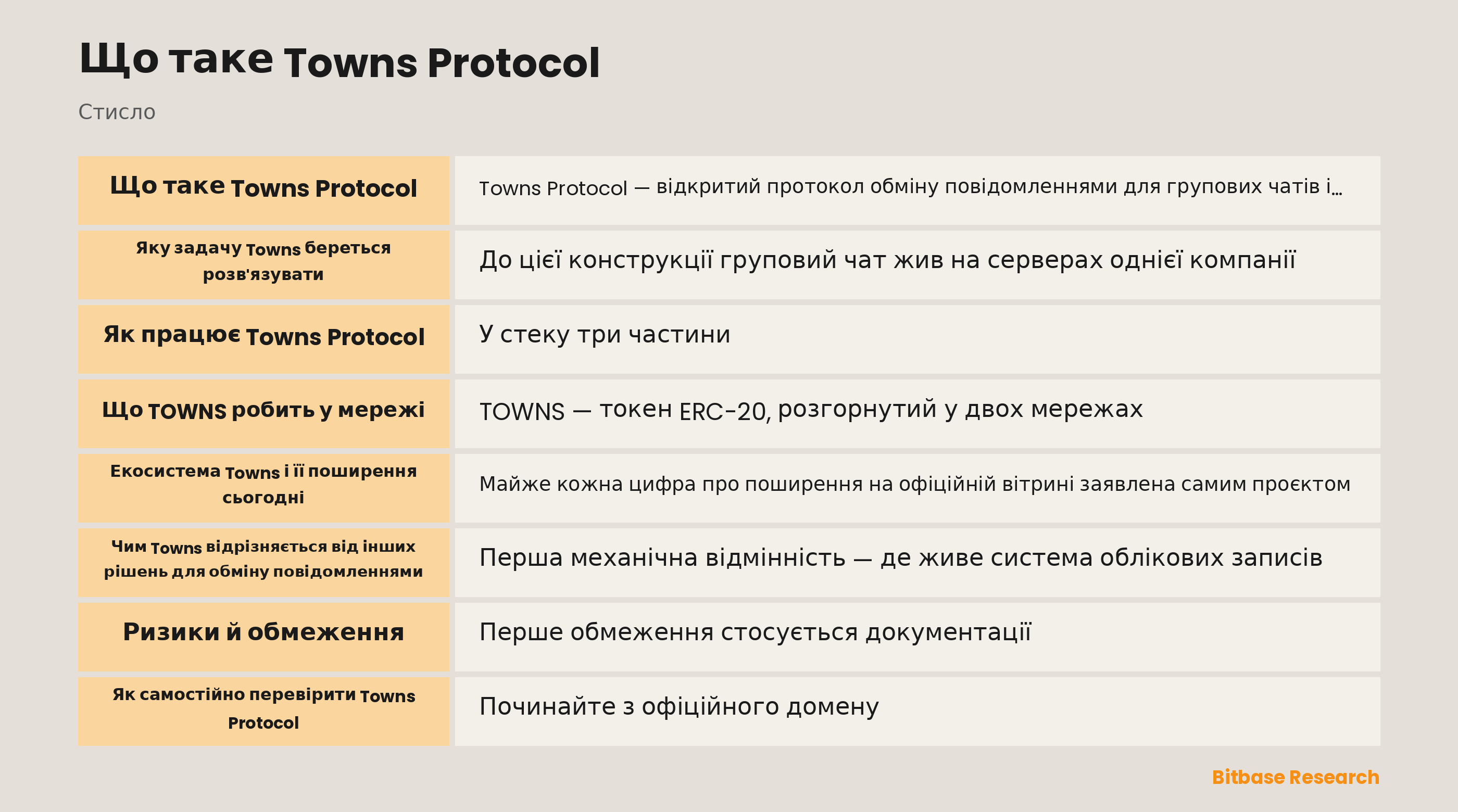 Що таке Towns Protocol

Стисло

| Що таке Towns Protocol | Towns Protocol — відкритий протокол обміну повідомленнями для групових чатів і… |
|---|---|
| Яку задачу Towns береться розв'язувати | До цієї конструкції груповий чат жив на серверах однієї компанії |
| Як працює Towns Protocol | У стеку три частини |
| Що TOWNS робить у мережі | TOWNS — токен ERC-20, розгорнутий у двох мережах |
| Екосистема Towns і її поширення сьогодні | Майже кожна цифра про поширення на офіційній вітрині заявлена самим проєктом |
| Чим Towns відрізняється від інших рішень для обміну повідомленнями | Перша механічна відмінність — де живе система облікових записів |
| Ризики й обмеження | Перше обмеження стосується документації |
| Як самостійно перевірити Towns Protocol | Починайте з офіційного домену |

Bitbase Research